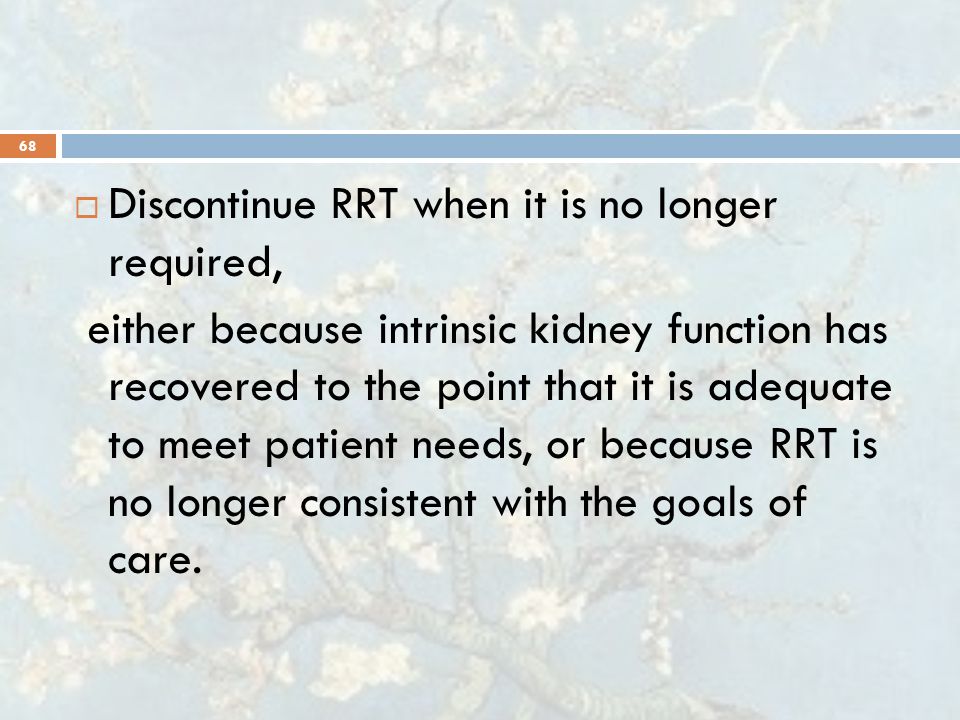 68

Discontinue RRT when it is no longer required,

either because intrinsic kidney function has recovered to the point that it is adequate to meet patient needs, or because RRT is no longer consistent with the goals of care.